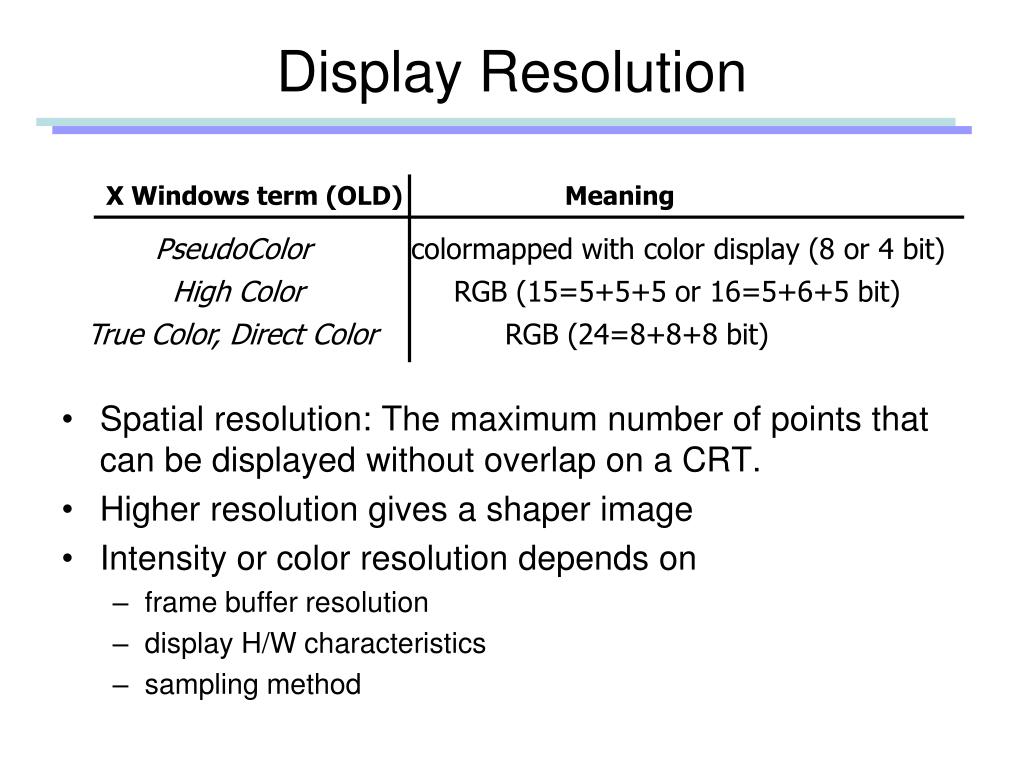 Display Resolution

| X Windows term (OLD) | Meaning |
|---|---|
| PseudoColor | colormapped with color display (8 or 4 bit) |
| High Color | RGB (15=5+5+5 or 16=5+6+5 bit) |
| True Color, Direct Color | RGB (24=8+8+8 bit) |

• Spatial resolution: The maximum number of points that can be displayed without overlap on a CRT.
• Higher resolution gives a shaper image
• Intensity or color resolution depends on
– frame buffer resolution
– display H/W characteristics
– sampling method